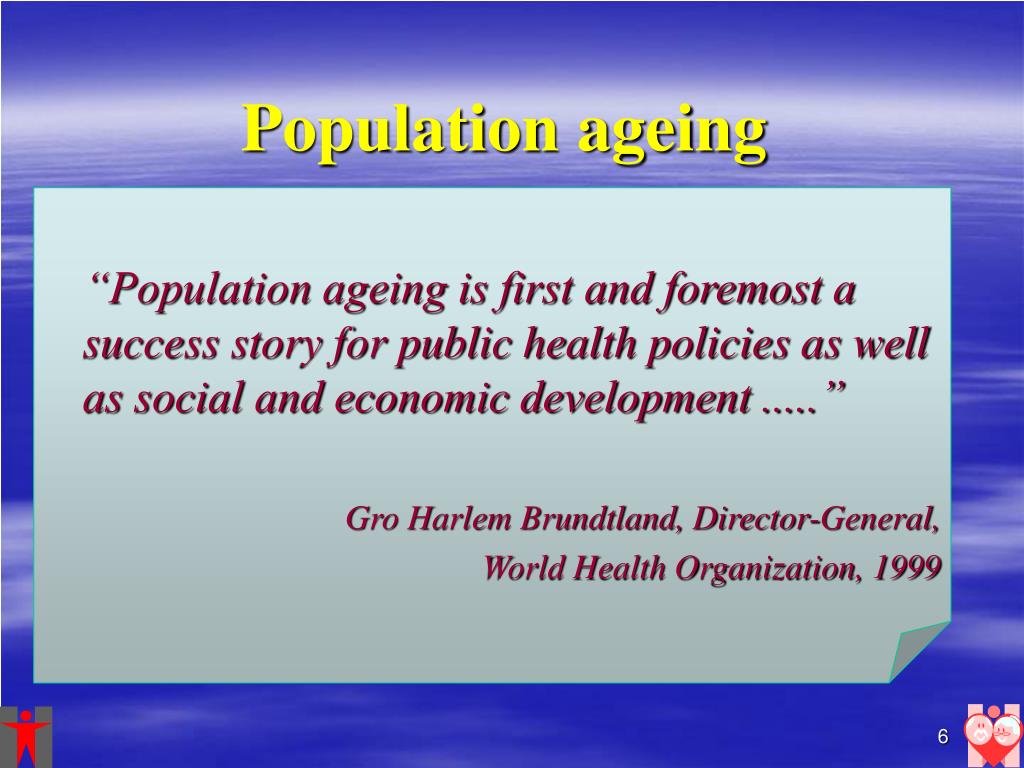 Population ageing

“Population ageing is first and foremost a success story for public health policies as well as social and economic development .....”

Gro Harlem Brundtland, Director-General,
World Health Organization, 1999

6